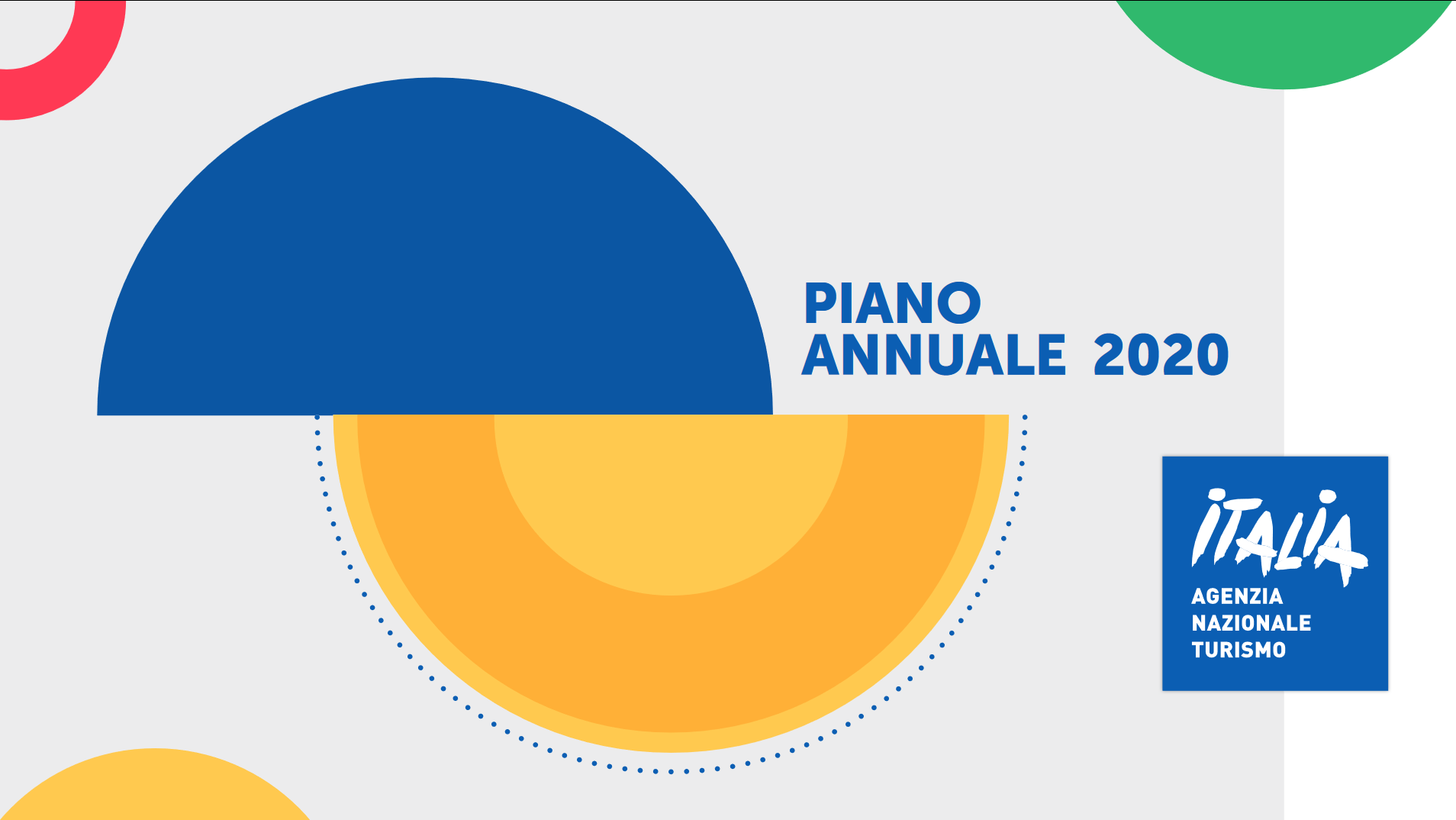 PIANO
ANNUALE 2020

ITALIA
AGENZIA
NAZIONALE
TURISMO